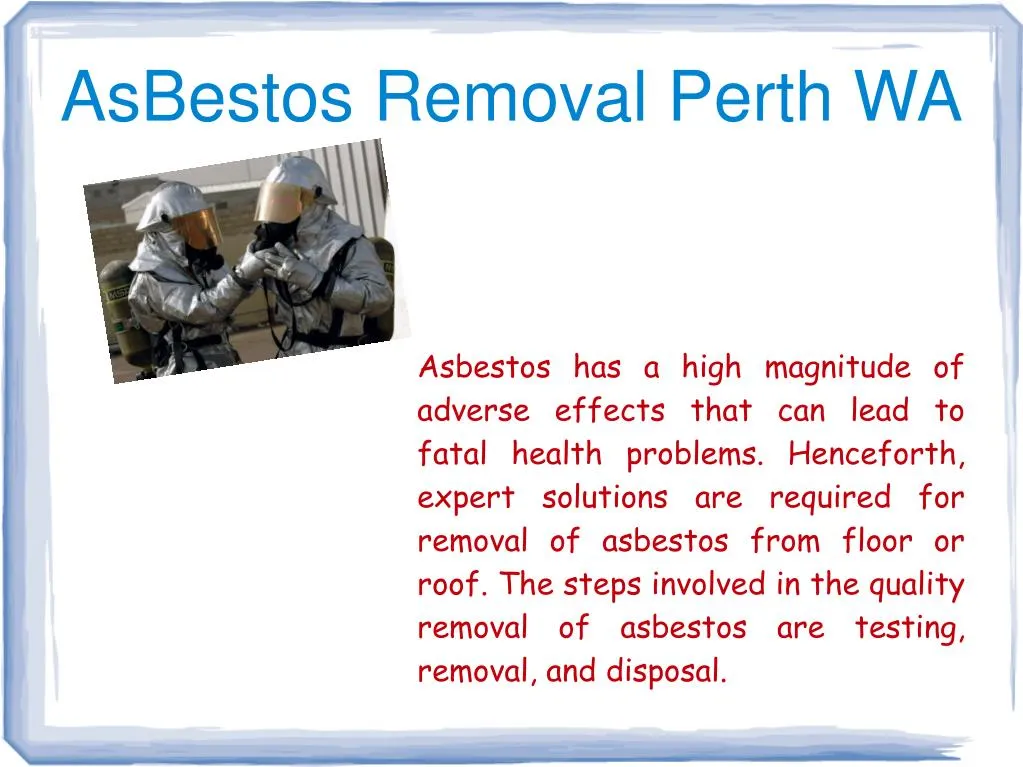 AsBestos Removal Perth WA

Asbestos has a high magnitude of adverse effects that can lead to fatal health problems. Henceforth, expert solutions are required for removal of asbestos from floor or roof. The steps involved in the quality removal of asbestos are testing, removal, and disposal.